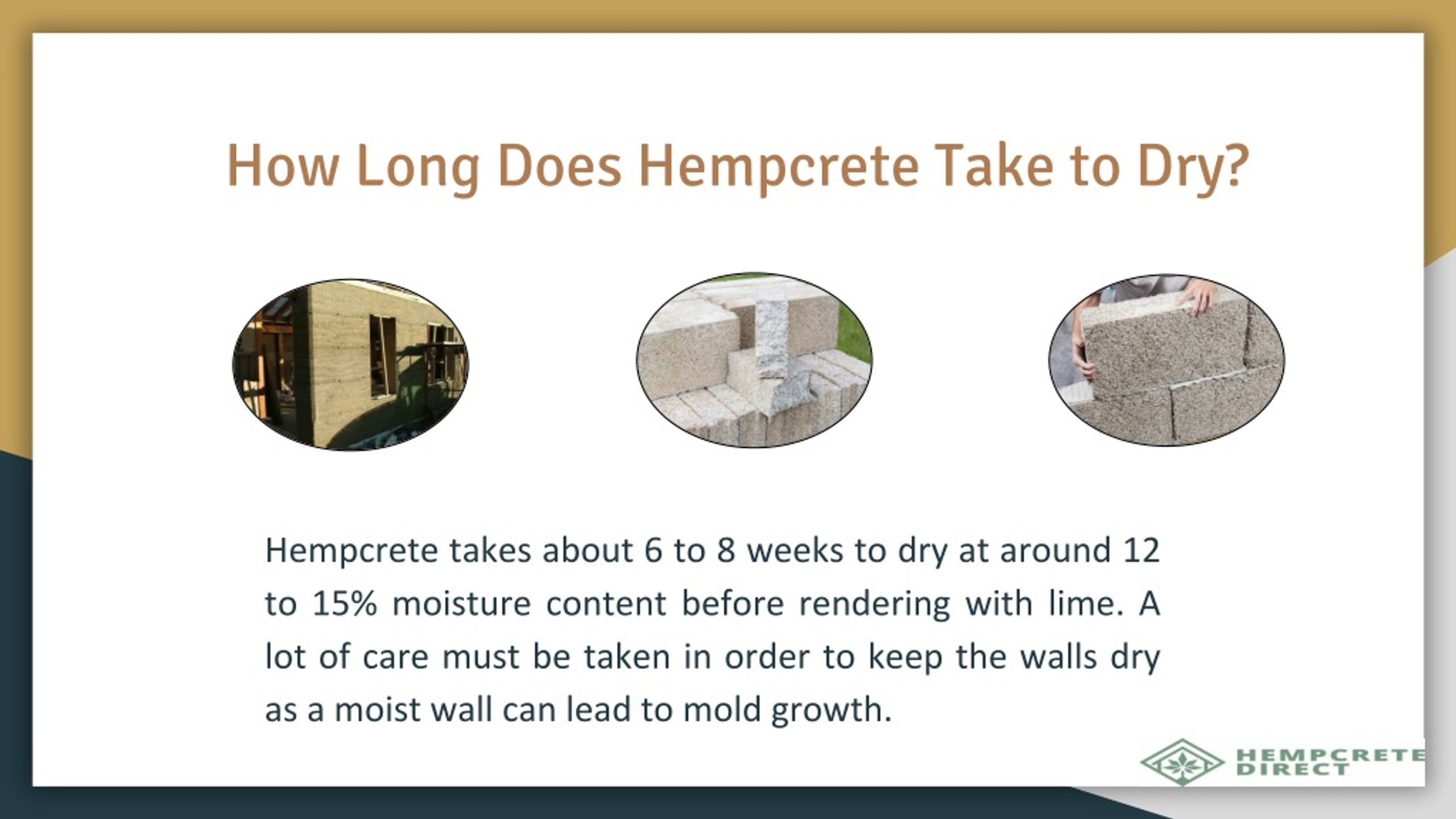 How Long Does Hempcrete Take to Dry?

Hempcrete takes about 6 to 8 weeks to dry at around 12 to 15% moisture content before rendering with lime. A lot of care must be taken in order to keep the walls dry as a moist wall can lead to mold growth.

HEMPCRETE DIRECT